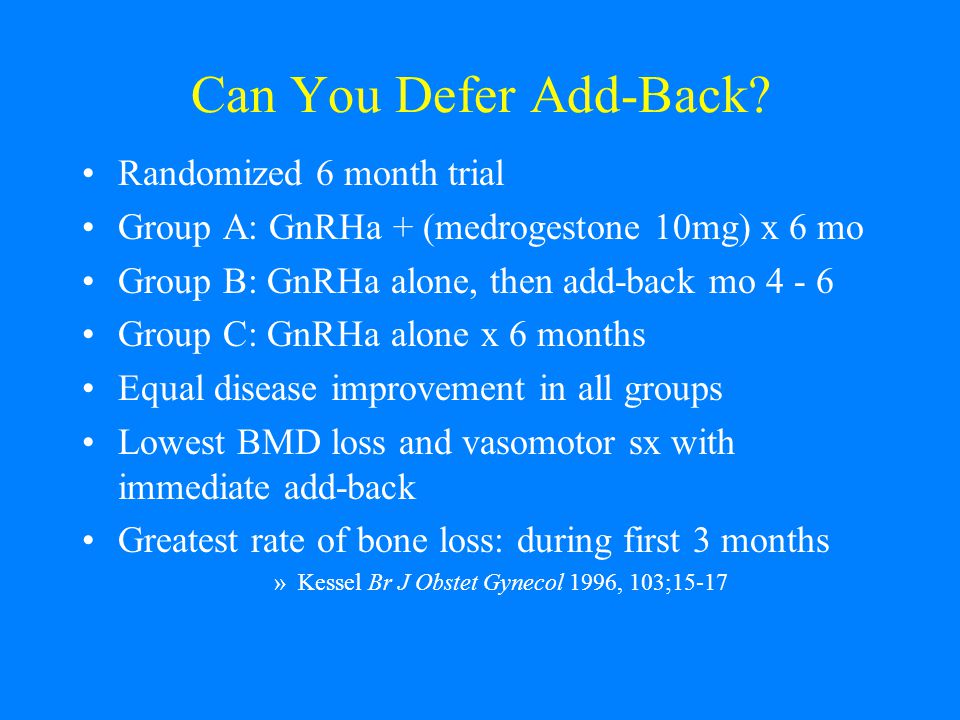 Can You Defer Add-Back?

• Randomized 6 month trial
• Group A: GnRHa + (medrogestone 10mg) x 6 mo
• Group B: GnRHa alone, then add-back mo 4 - 6
• Group C: GnRHa alone x 6 months
• Equal disease improvement in all groups
• Lowest BMD loss and vasomotor sx with immediate add-back
• Greatest rate of bone loss: during first 3 months

» Kessel Br J Obstet Gynecol 1996, 103;15-17